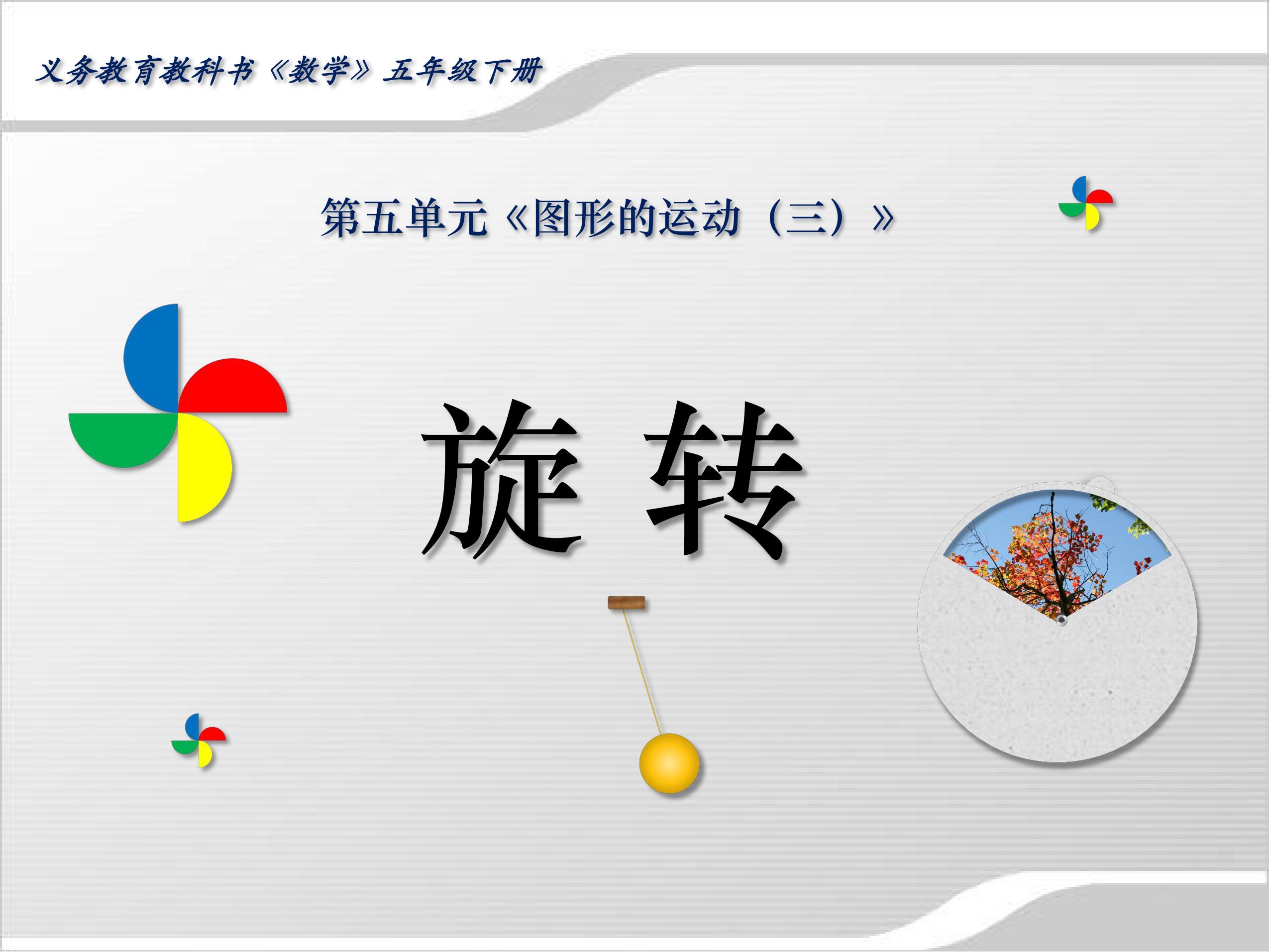 义务教育教科书《数学》五年级下册

第五单元《图形的运动（三）》

旋 转